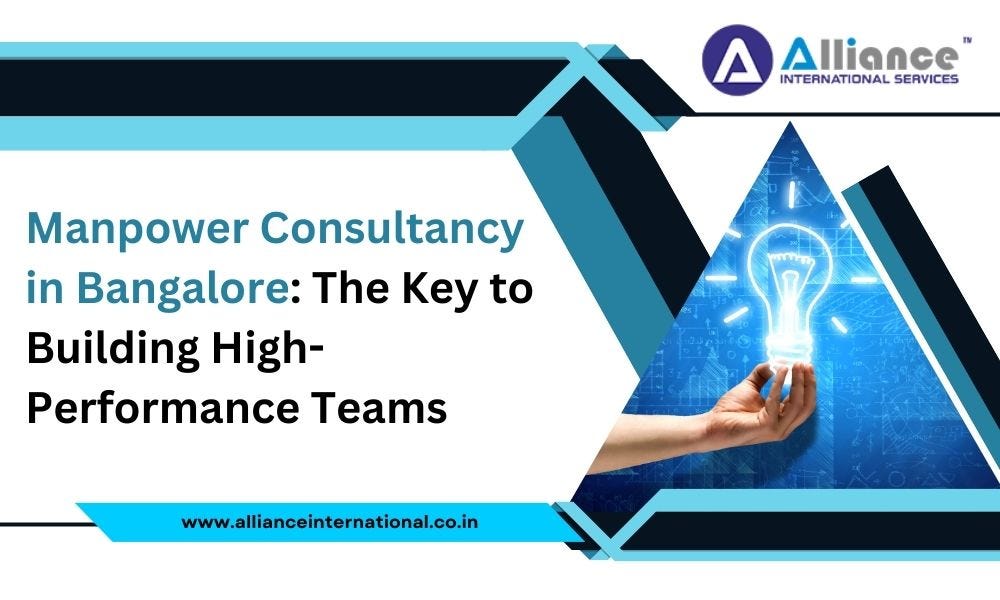 Alliance™
INTERNATIONAL SERVICES

Manpower Consultancy in Bangalore: The Key to Building High-Performance Teams

www.allianceinternational.co.in